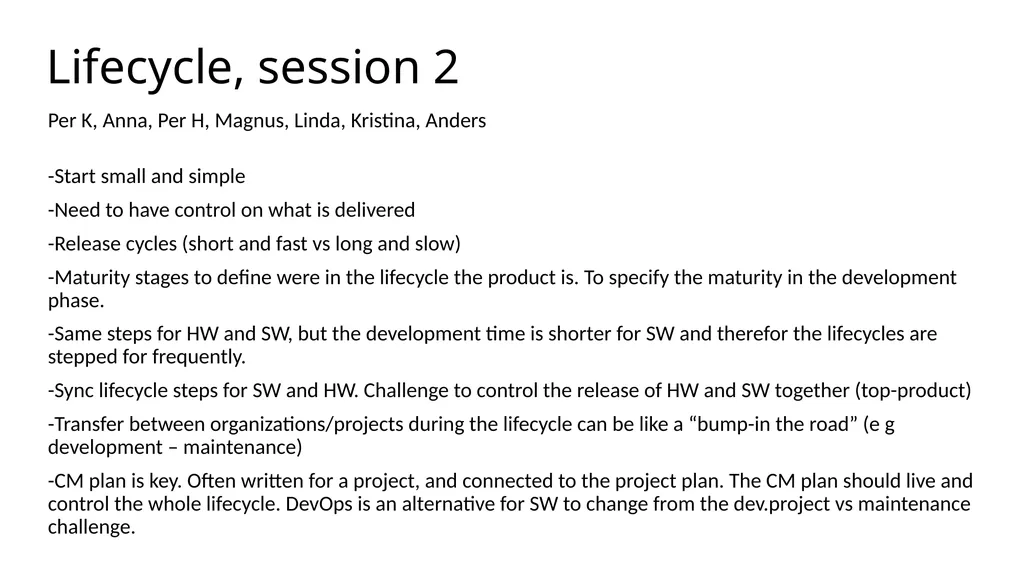 Lifecycle, session 2

Per K, Anna, Per H, Magnus, Linda, Kristina, Anders

-Start small and simple

-Need to have control on what is delivered

-Release cycles (short and fast vs long and slow)

-Maturity stages to define were in the lifecycle the product is. To specify the maturity in the development phase.

-Same steps for HW and SW, but the development time is shorter for SW and therefor the lifecycles are stepped for frequently.

-Sync lifecycle steps for SW and HW. Challenge to control the release of HW and SW together (top-product)

-Transfer between organizations/projects during the lifecycle can be like a “bump-in the road” (e g development – maintenance)

-CM plan is key. Often written for a project, and connected to the project plan. The CM plan should live and control the whole lifecycle. DevOps is an alternative for SW to change from the dev.project vs maintenance challenge.